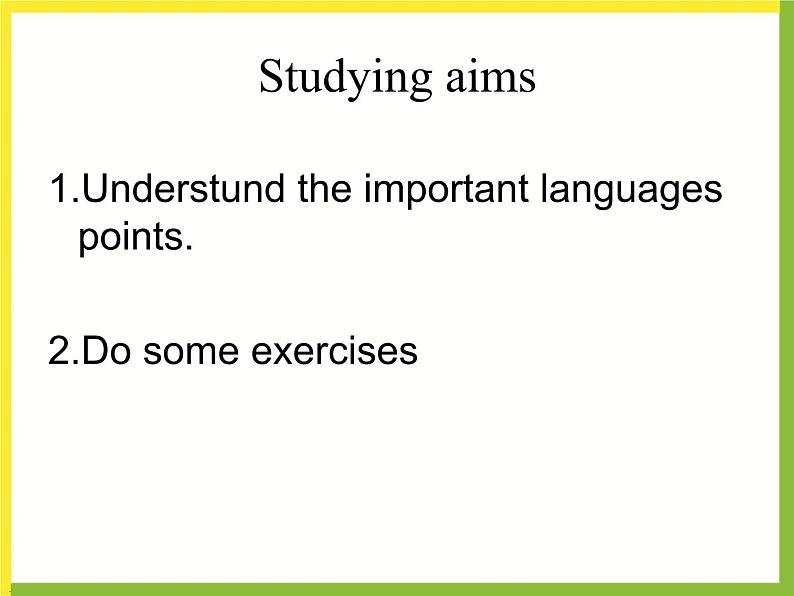 Studying aims

1.Understund the important languages points.

2.Do some exercises